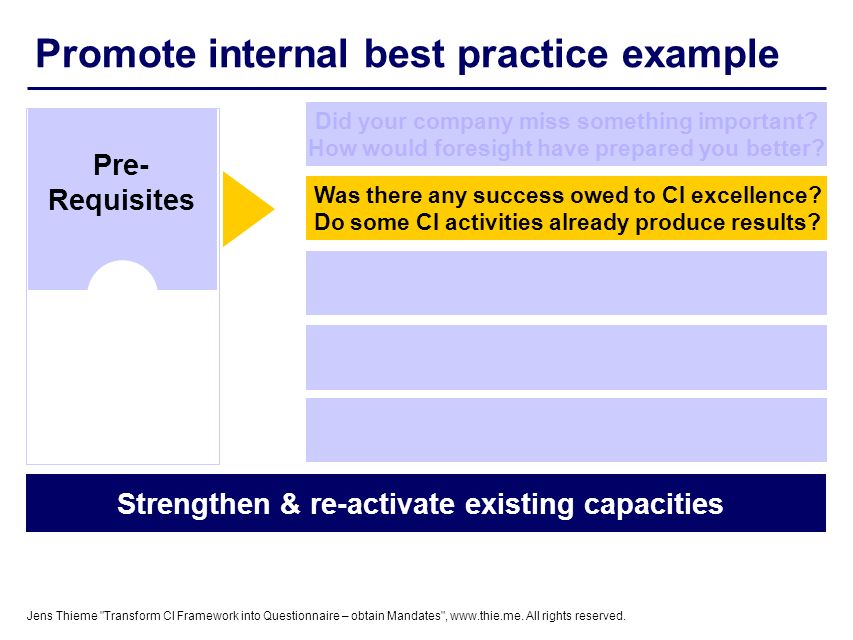 Promote internal best practice example

Pre-Requisites

Did your company miss something important? How would foresight have prepared you better?

Was there any success owed to CI excellence? Do some CI activities already produce results?

Strengthen & re-activate existing capacities

Jens Thieme "Transform CI Framework into Questionnaire – obtain Mandates", www.thie.me. All rights reserved.